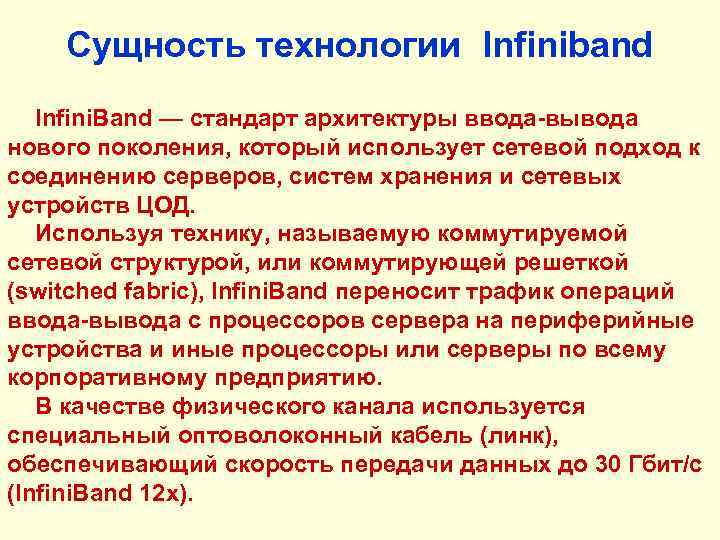 Сущность технологии Infiniband

InfiniBand — стандарт архитектуры ввода-вывода нового поколения, который использует сетевой подход к соединению серверов, систем хранения и сетевых устройств ЦОД.

Используя технику, называемую коммутируемой сетевой структурой, или коммутирующей решеткой (switched fabric), InfiniBand переносит трафик операций ввода-вывода с процессоров сервера на периферийные устройства и иные процессоры или серверы по всему корпоративному предприятию.

В качестве физического канала используется специальный оптоволоконный кабель (линк), обеспечивающий скорость передачи данных до 30 Гбит/с (InfiniBand 12x).